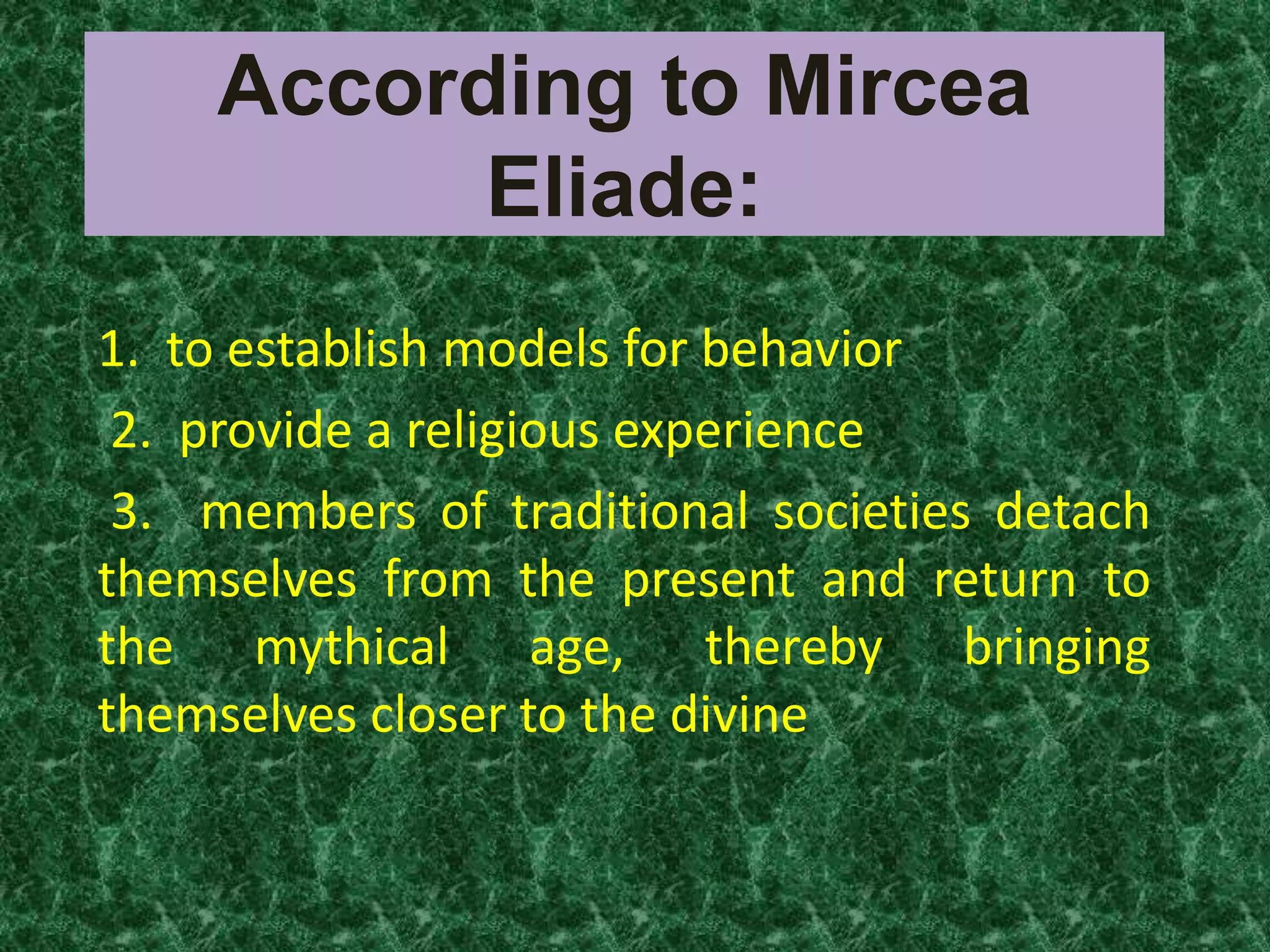 According to Mircea Eliade:

1. to establish models for behavior

2. provide a religious experience

3. members of traditional societies detach themselves from the present and return to the mythical age, thereby bringing themselves closer to the divine